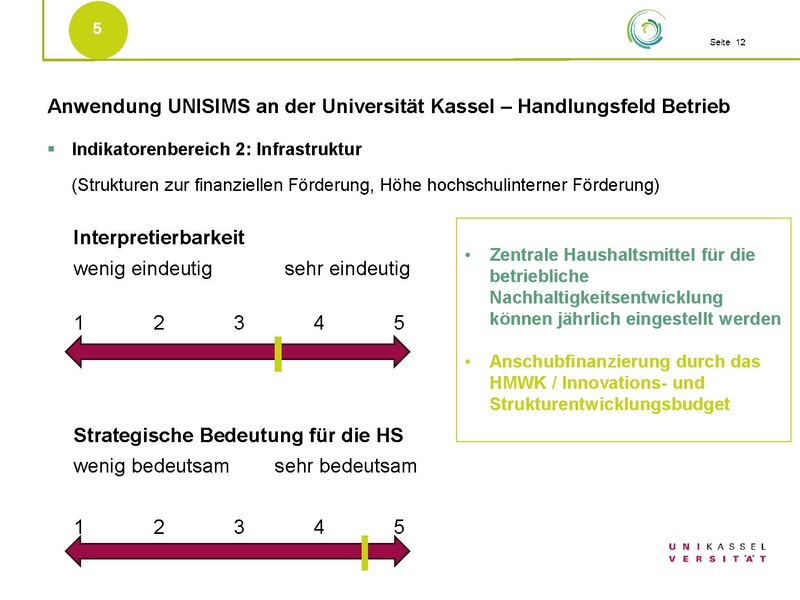 5

Seite 12

Anwendung UNISIMS an der Universität Kassel – Handlungsfeld Betrieb

▪ Indikatorenbereich 2: Infrastruktur

(Strukturen zur finanziellen Förderung, Höhe hochschulinterner Förderung)

Interpretierbarkeit

wenig eindeutig sehr eindeutig

1 2 3 4 5

Strategische Bedeutung für die HS

wenig bedeutsam sehr bedeutsam

1 2 3 4 5

• Zentrale Haushaltsmittel für die betriebliche Nachhaltigkeitsentwicklung können jährlich eingestellt werden

• Anschubfinanzierung durch das HMWK / Innovations- und Strukturentwicklungsbudget

UNIKASSEL VERSITÄT